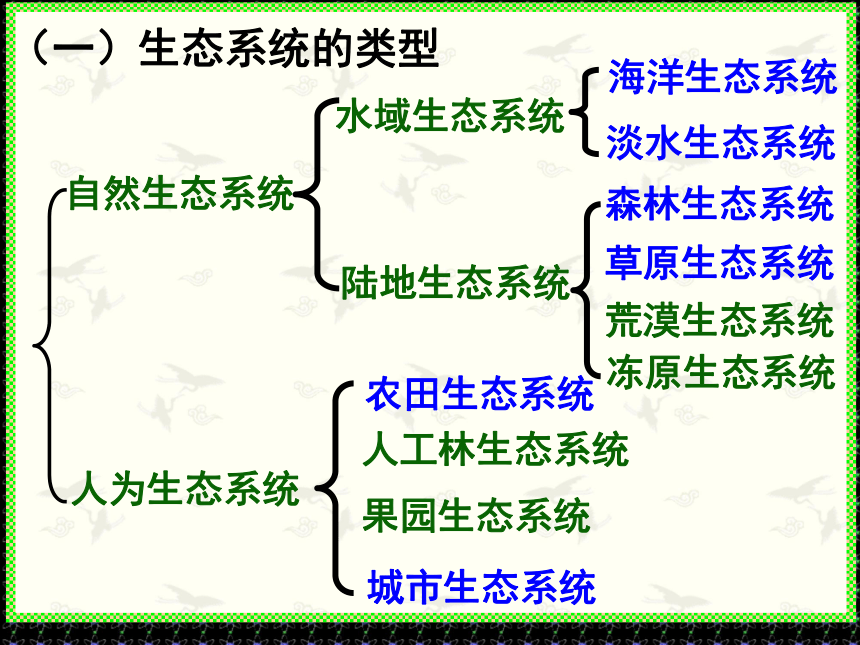 （一）生态系统的类型

自然生态系统

水域生态系统

海洋生态系统

淡水生态系统

陆地生态系统

森林生态系统

草原生态系统

荒漠生态系统

冻原生态系统

人为生态系统

农田生态系统

人工林生态系统

果园生态系统

城市生态系统